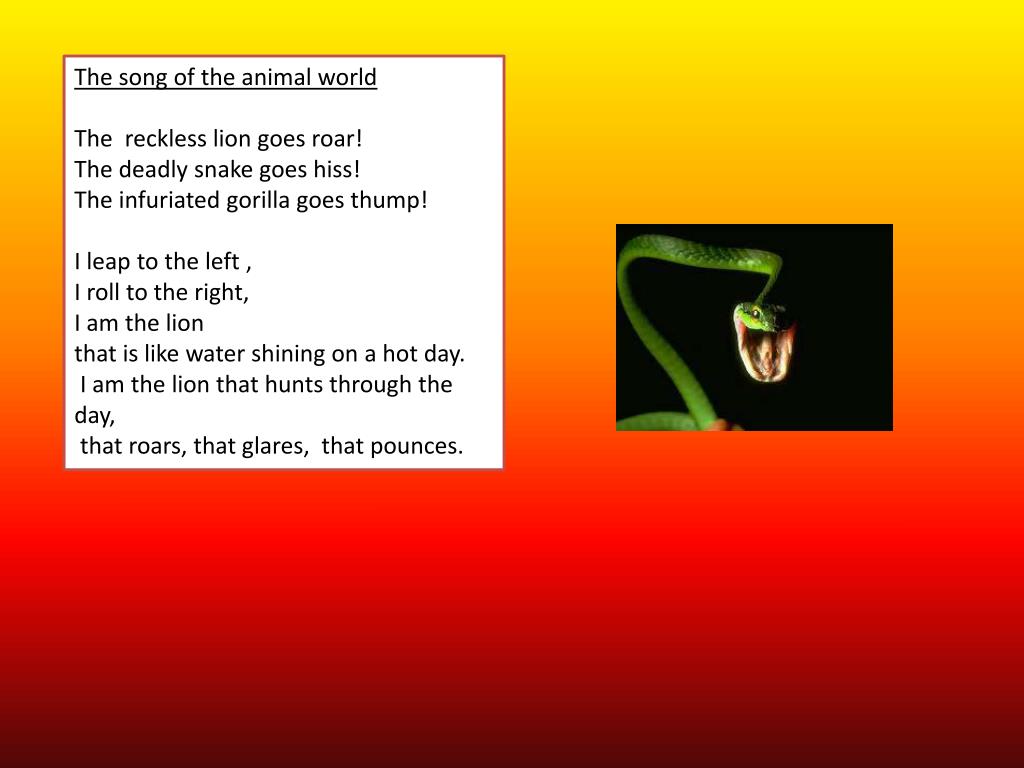 The song of the animal world

The reckless lion goes roar!
The deadly snake goes hiss!
The infuriated gorilla goes thump!

I leap to the left ,
I roll to the right,
I am the lion
that is like water shining on a hot day.
I am the lion that hunts through the day,
that roars, that glares, that pounces.